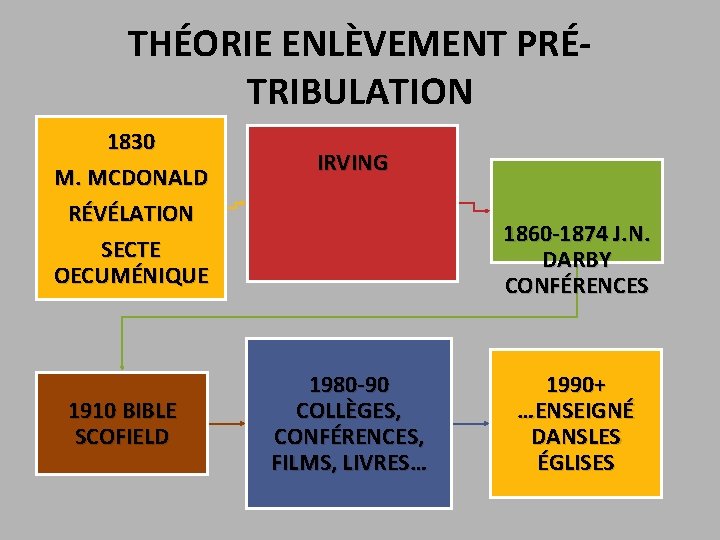 THÉORIE ENLÈVEMENT PRÉ-TRIBULATION

1830
M. MCDONALD
RÉVÉLATION
SECTE OECUMÉNIQUE

IRVING

1860-1874 J.N. DARBY CONFÉRENCES

1910 BIBLE SCOFIELD

1980-90
COLLÈGES, CONFÉRENCES, FILMS, LIVRES…

1990+
…ENSEIGNÉ DANSLES ÉGLISES